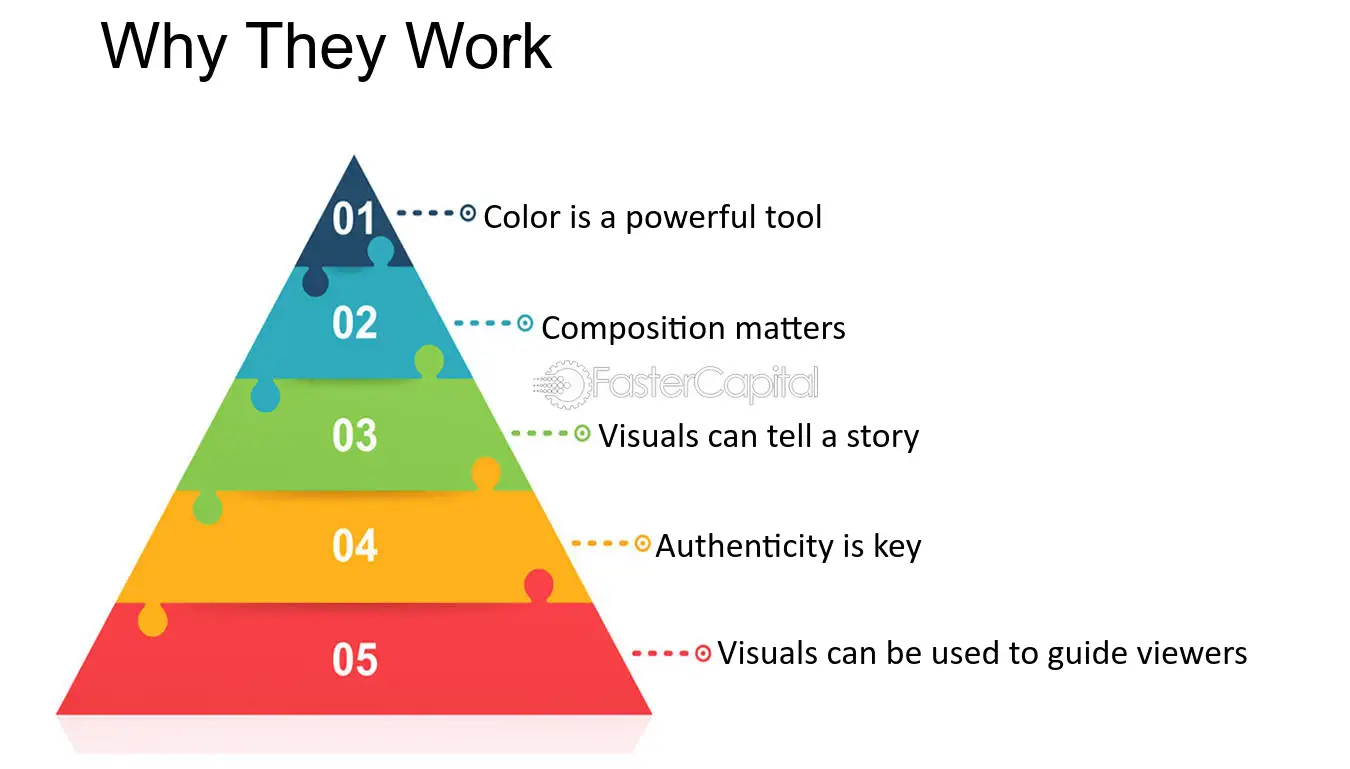 Why They Work

01 Color is a powerful tool

02 Composition matters

FasterCapital

03 Visuals can tell a story

04 Authenticity is key

05 Visuals can be used to guide viewers